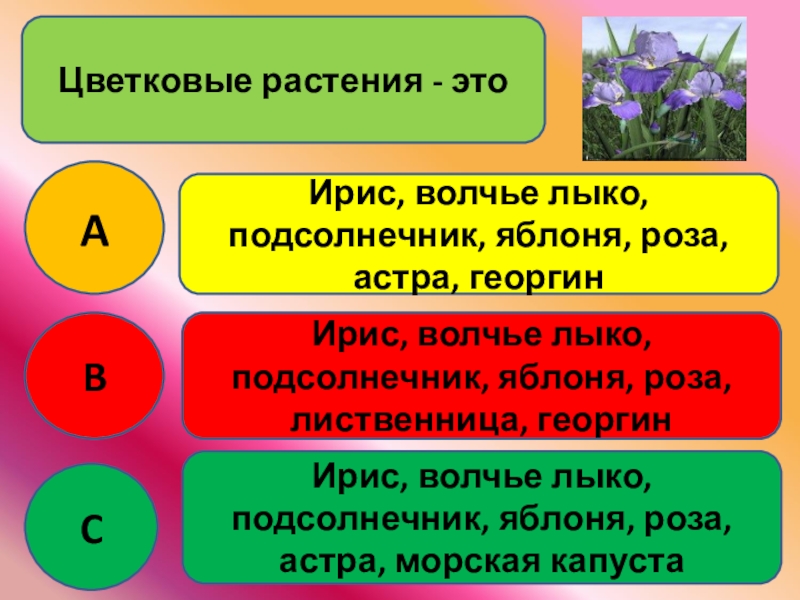 Цветковые растения - это

A

Ирис, волчье лыко, подсолнечник, яблоня, роза, астра, георгин

B

Ирис, волчье лыко, подсолнечник, яблоня, роза, лиственница, георгин

C

Ирис, волчье лыко, подсолнечник, яблоня, роза, астра, морская капуста